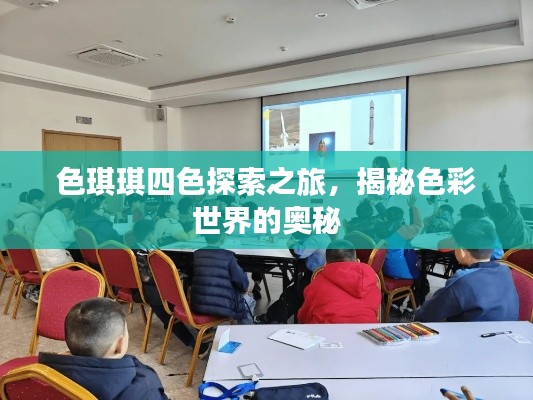 色琪琪四色探索之旅，揭秘色彩世界的奥秘